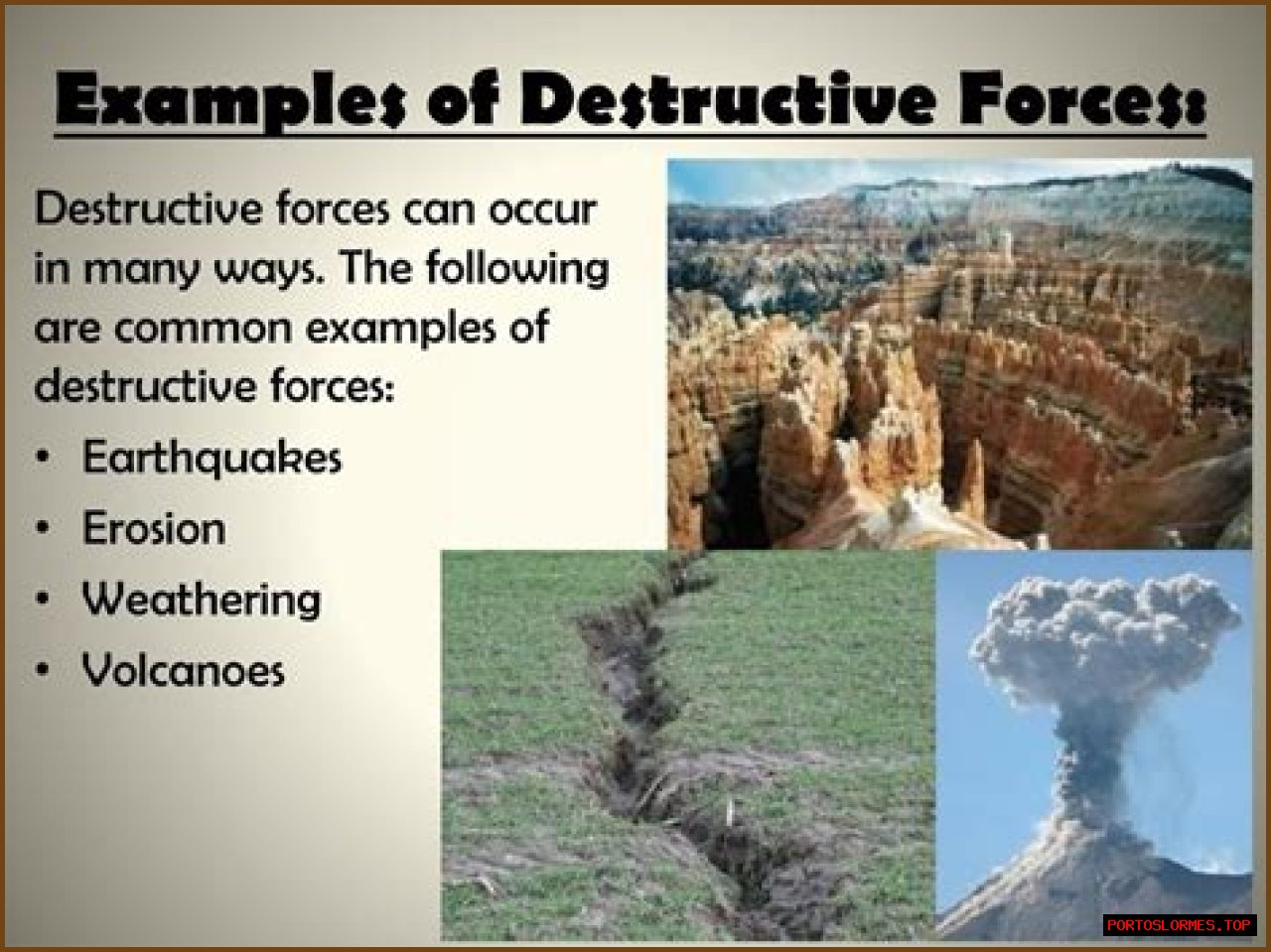 Examples of Destructive Forces:

Destructive forces can occur in many ways. The following are common examples of destructive forces:

• Earthquakes
• Erosion
• Weathering
• Volcanoes

PORTOSLORMES.TOP